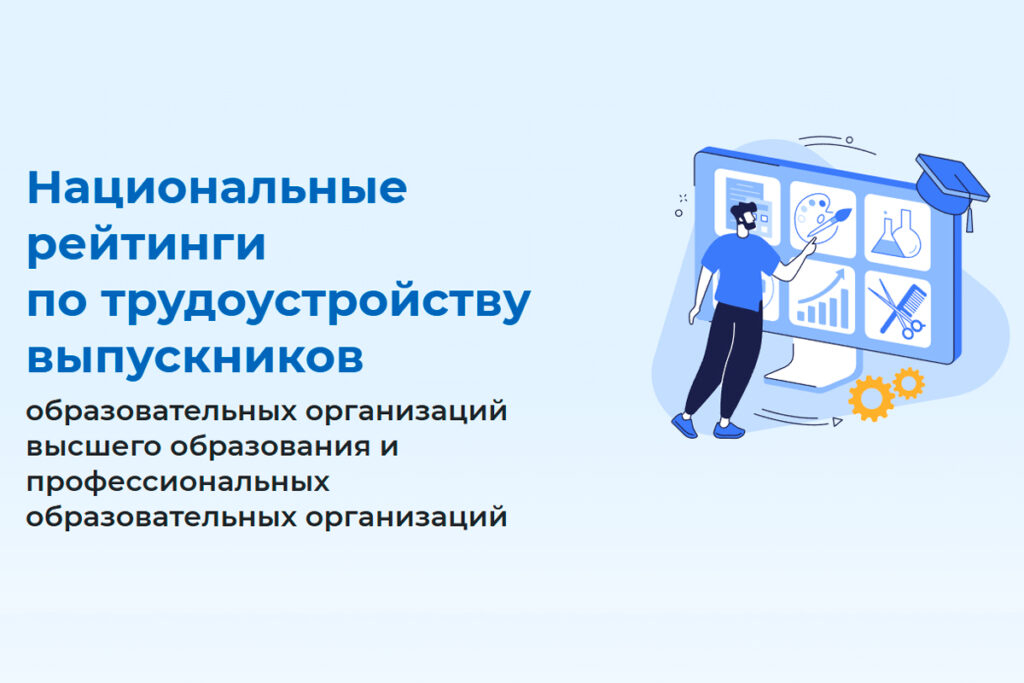 Национальные рейтинги по трудоустройству выпускников

образовательных организаций высшего образования и профессиональных образовательных организаций